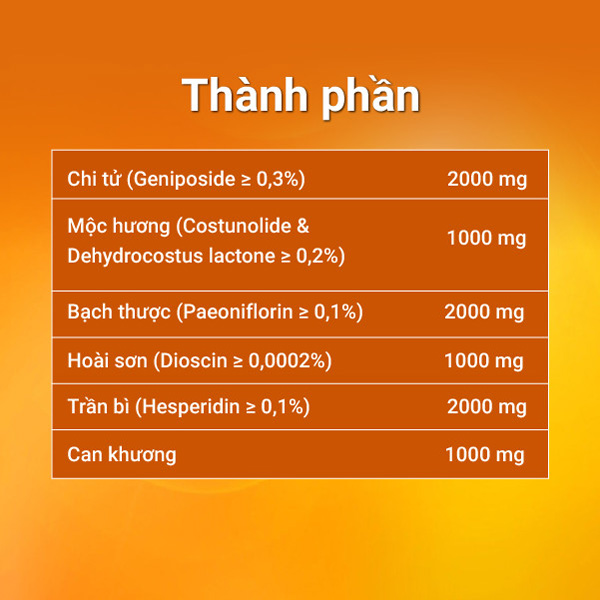 Thành phần

| | |
|---|---|
| Chi tử (Geniposide ≥ 0,3%) | 2000 mg |
| Mộc hương (Costunolide & Dehydrocostus lactone ≥ 0,2%) | 1000 mg |
| Bạch thược (Paeoniflorin ≥ 0,1%) | 2000 mg |
| Hoài sơn (Dioscin ≥ 0,0002%) | 1000 mg |
| Trần bì (Hesperidin ≥ 0,1%) | 2000 mg |
| Can khương | 1000 mg |